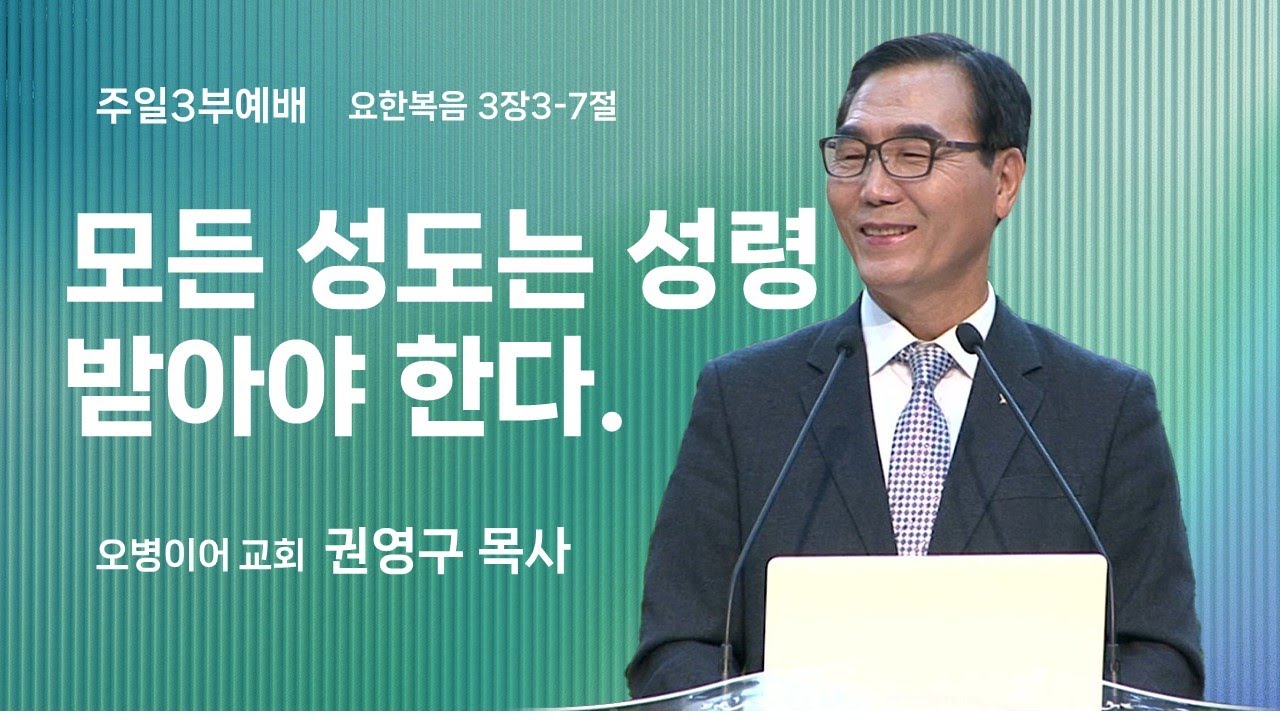 주일3부예배 요한복음 3장3-7절

모든 성도는 성령 받아야 한다.

오병이어 교회 권영구 목사